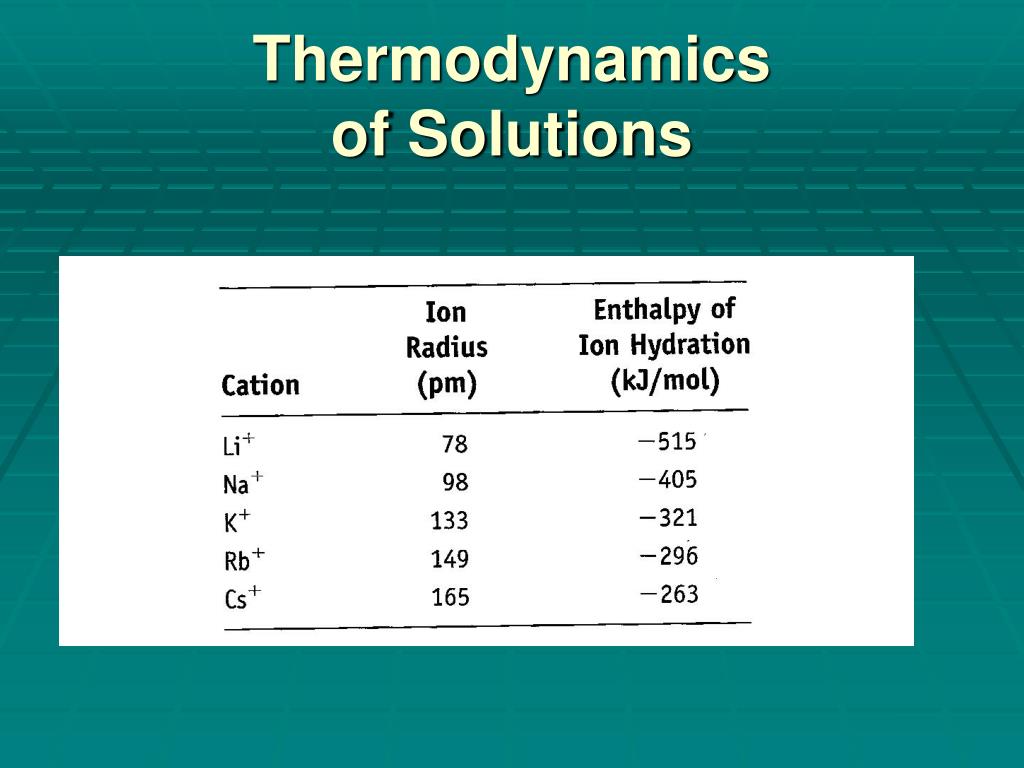 Thermodynamics of Solutions

| Cation | Ion Radius (pm) | Enthalpy of Ion Hydration (kJ/mol) |
|---|---|---|
| $Li^+$ | 78 | −515 |
| $Na^+$ | 98 | −405 |
| $K^+$ | 133 | −321 |
| $Rb^+$ | 149 | −296 |
| $Cs^+$ | 165 | −263 |